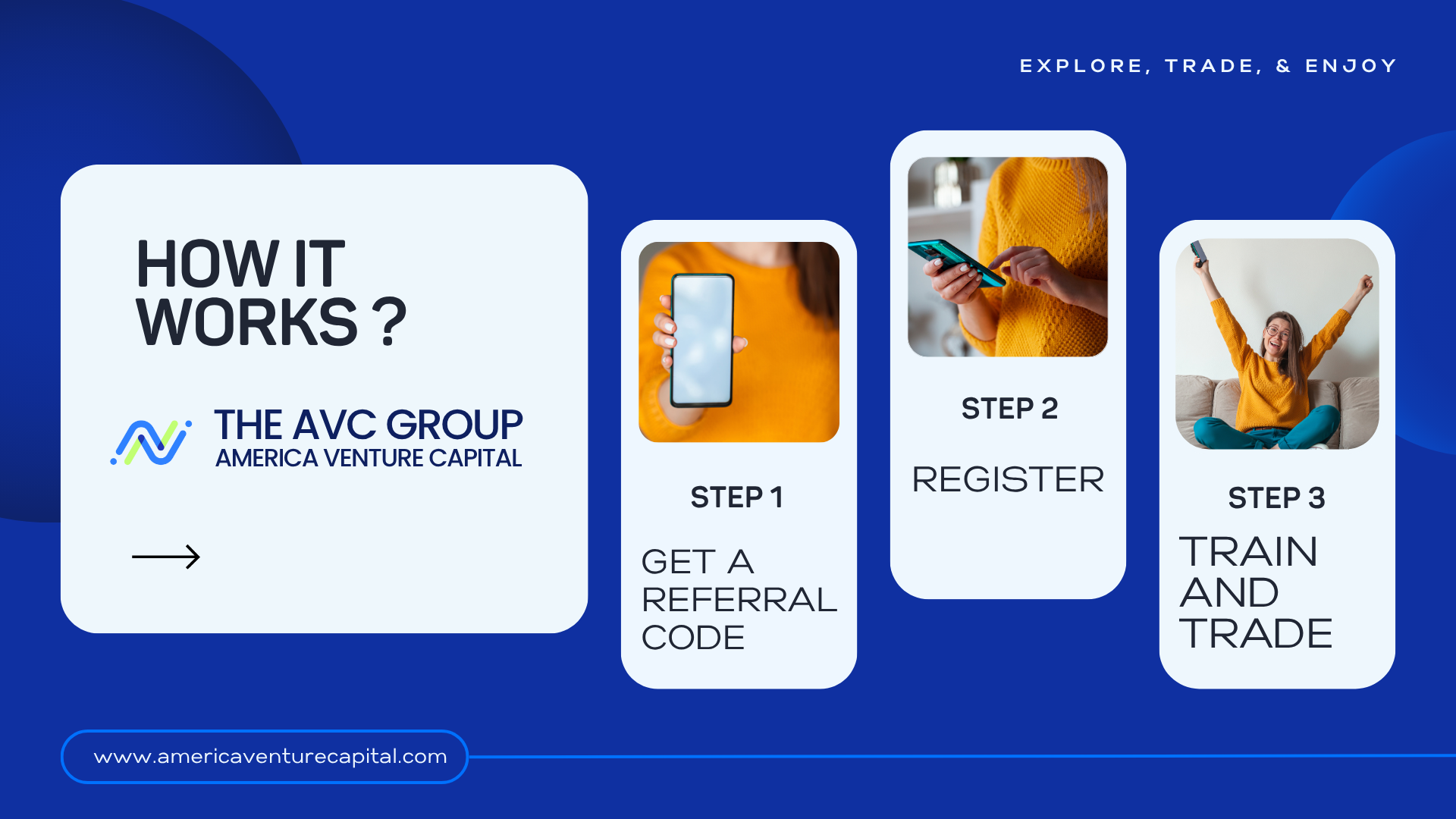 EXPLORE, TRADE, & ENJOY

HOW IT WORKS ?

THE AVC GROUP
AMERICA VENTURE CAPITAL

STEP 1

GET A REFERRAL CODE

STEP 2

REGISTER

STEP 3

TRAIN AND TRADE

www.americaventurecapital.com